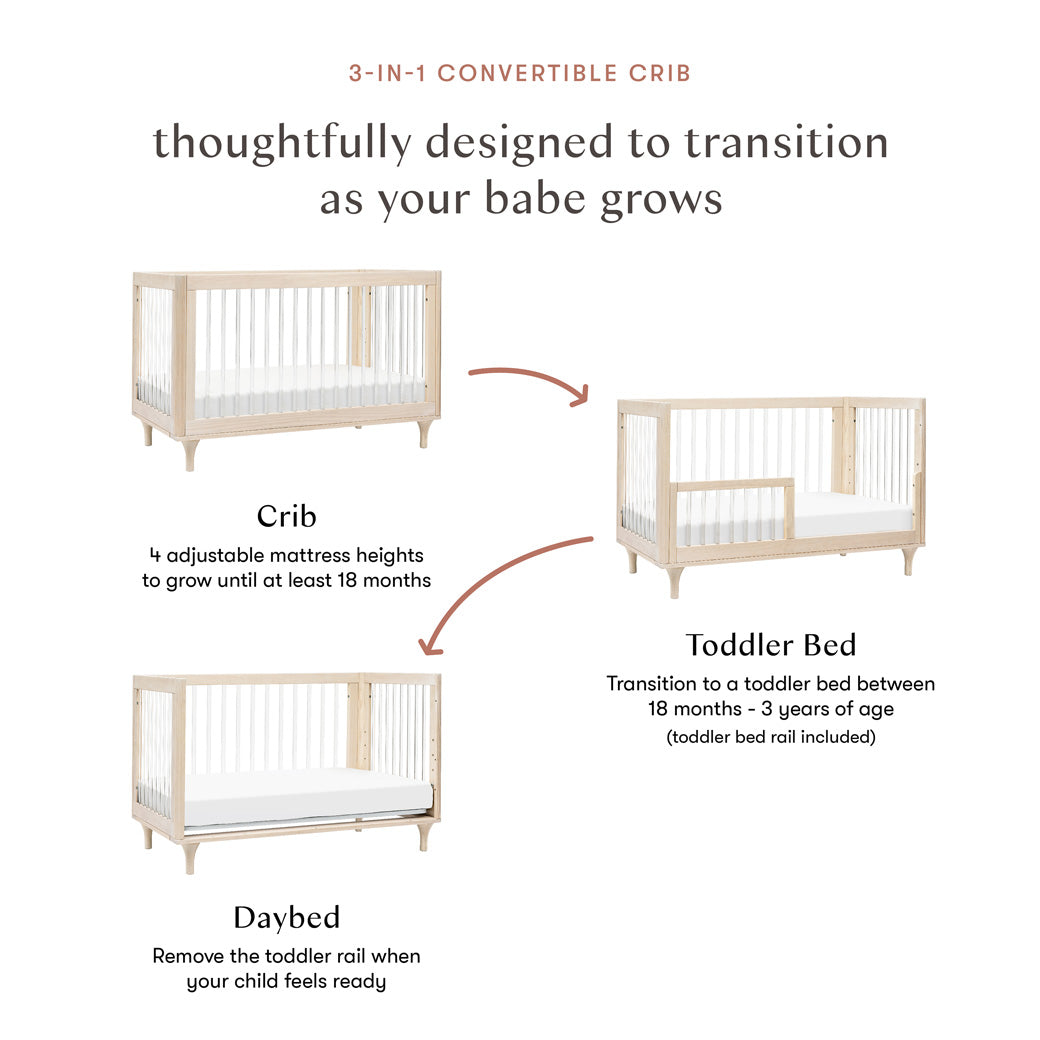 3-IN-1 CONVERTIBLE CRIB

thoughtfully designed to transition as your babe grows

Crib

4 adjustable mattress heights to grow until at least 18 months

Toddler Bed

Transition to a toddler bed between 18 months - 3 years of age

(toddler bed rail included)

Daybed

Remove the toddler rail when your child feels ready